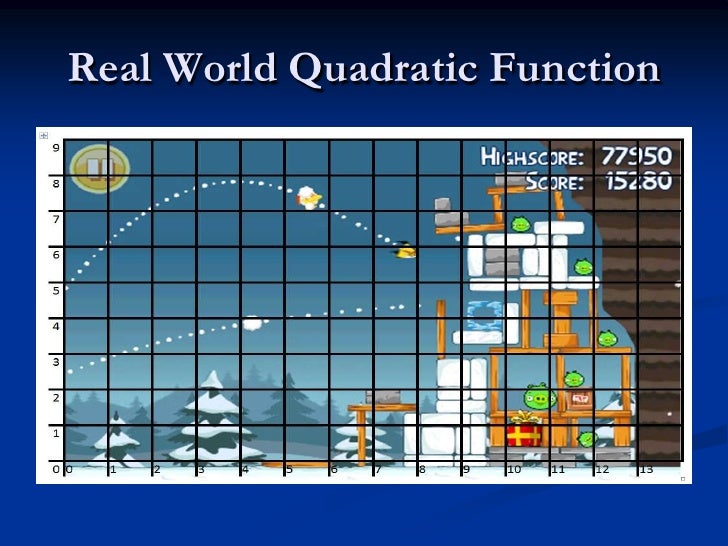 Real World Quadratic Function

HIGHSCORE: 77950
SCORE: 15280

9
8
7
6
5
4
3
2
1
0

0 1 2 3 4 5 6 7 8 9 10 11 12 13